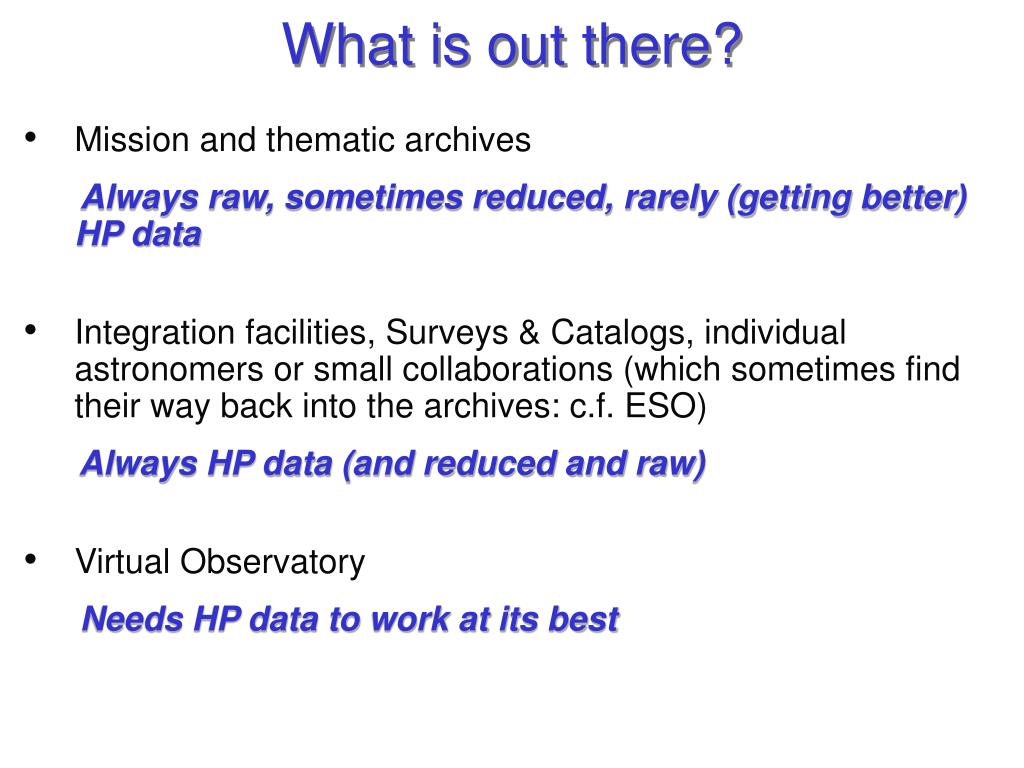 What is out there?

• Mission and thematic archives

Always raw, sometimes reduced, rarely (getting better) HP data

• Integration facilities, Surveys & Catalogs, individual astronomers or small collaborations (which sometimes find their way back into the archives: c.f. ESO)

Always HP data (and reduced and raw)

• Virtual Observatory

Needs HP data to work at its best